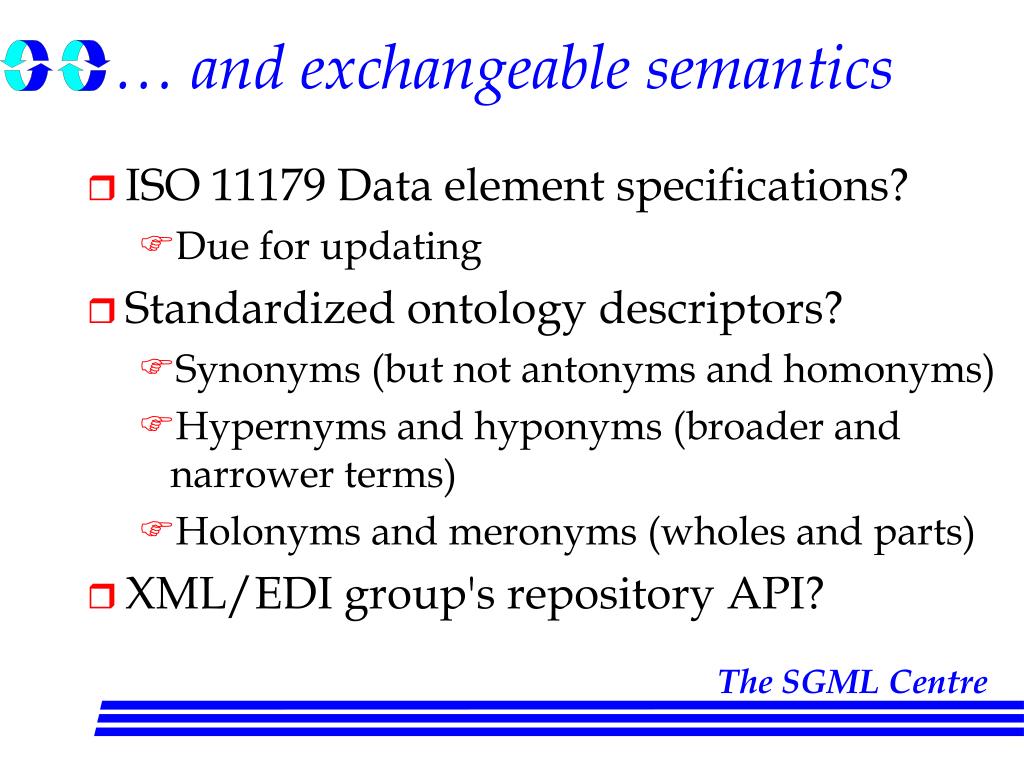 … and exchangeable semantics

ISO 11179 Data element specifications?

Due for updating

Standardized ontology descriptors?

Synonyms (but not antonyms and homonyms)

Hypernyms and hyponyms (broader and narrower terms)

Holonyms and meronyms (wholes and parts)

XML/EDI group's repository API?

The SGML Centre